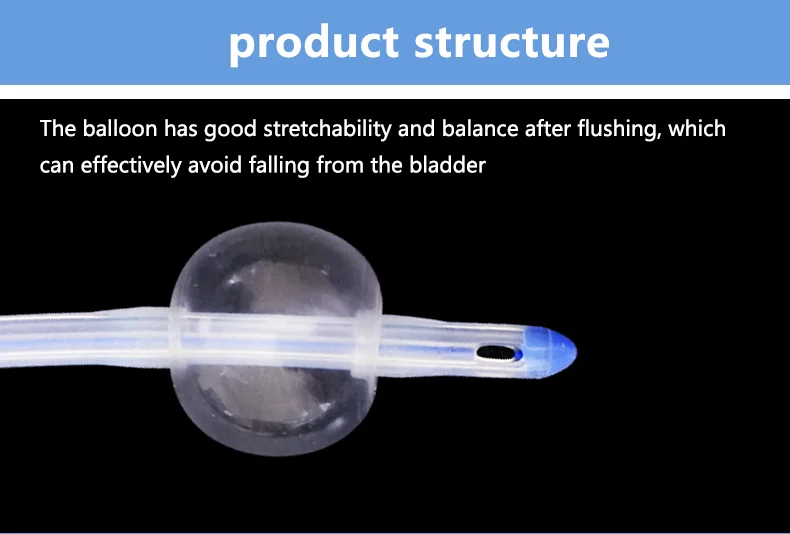 product structure

The balloon has good stretchability and balance after flushing, which can effectively avoid falling from the bladder